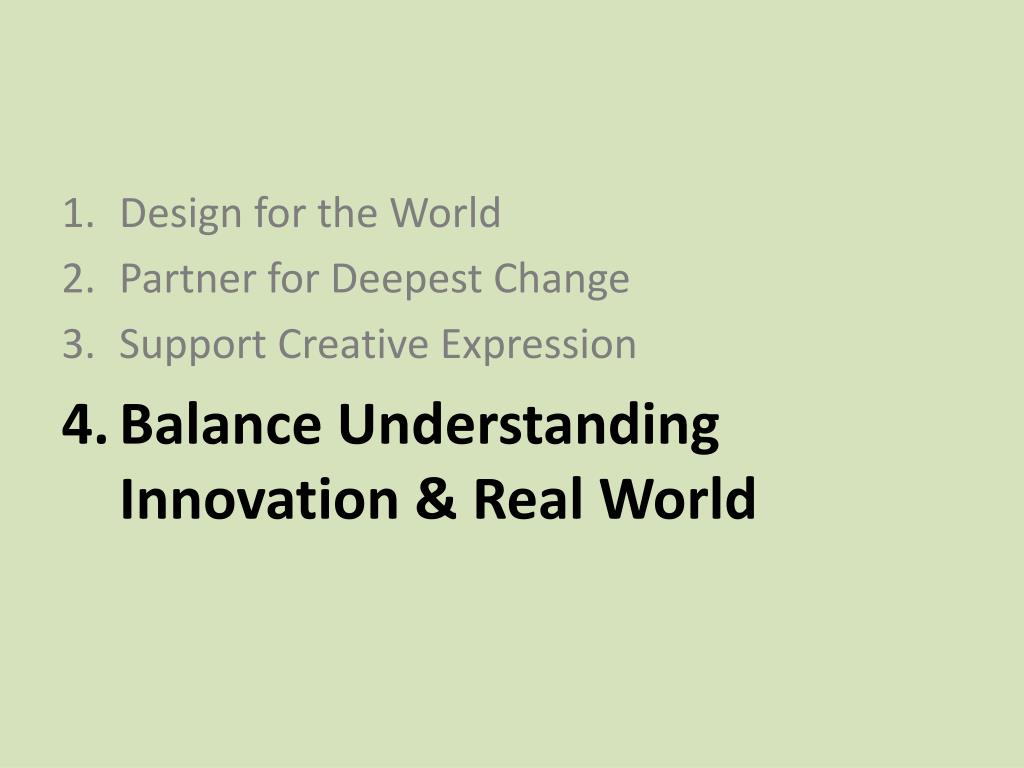 1. Design for the World
2. Partner for Deepest Change
3. Support Creative Expression
4. Balance Understanding Innovation & Real World